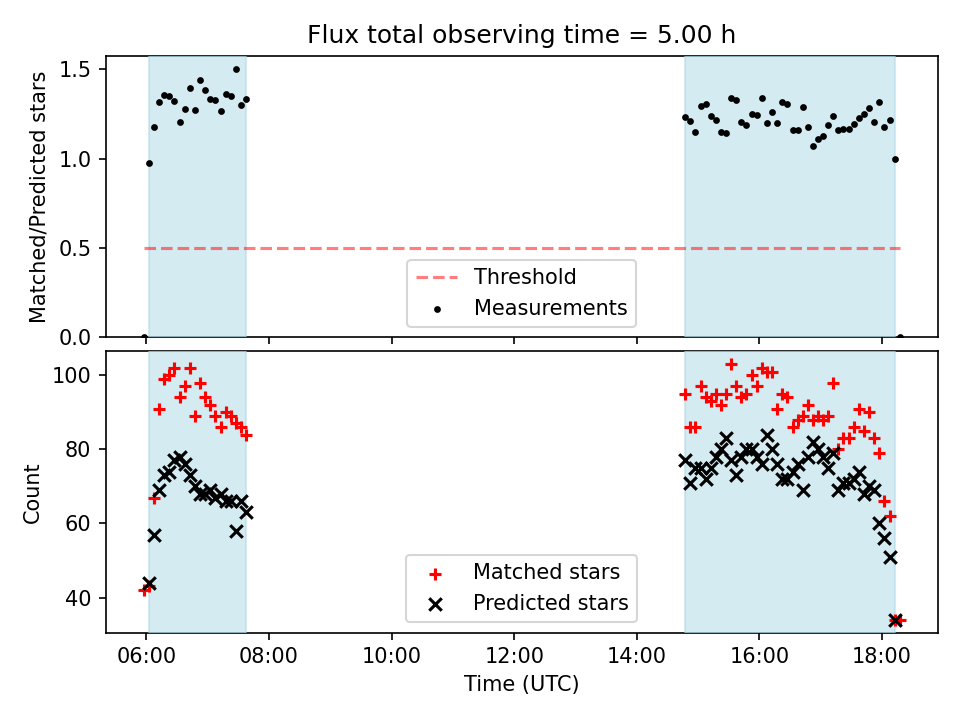 Flux total observing time = 5.00 h

Matched/Predicted stars

1.5
1.0
0.5
0.0

Threshold
Measurements

Count

100
80
60
40

Matched stars
Predicted stars

06:00 08:00 10:00 12:00 14:00 16:00 18:00

Time (UTC)